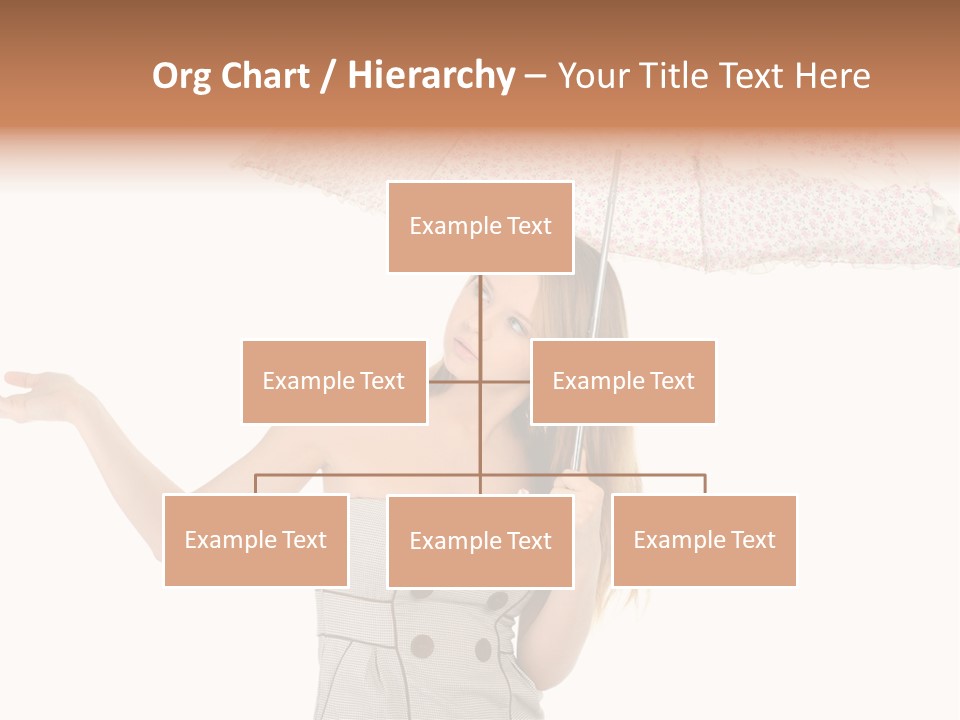 Org Chart / Hierarchy – Your Title Text Here

Example Text

Example Text

Example Text

Example Text

Example Text

Example Text